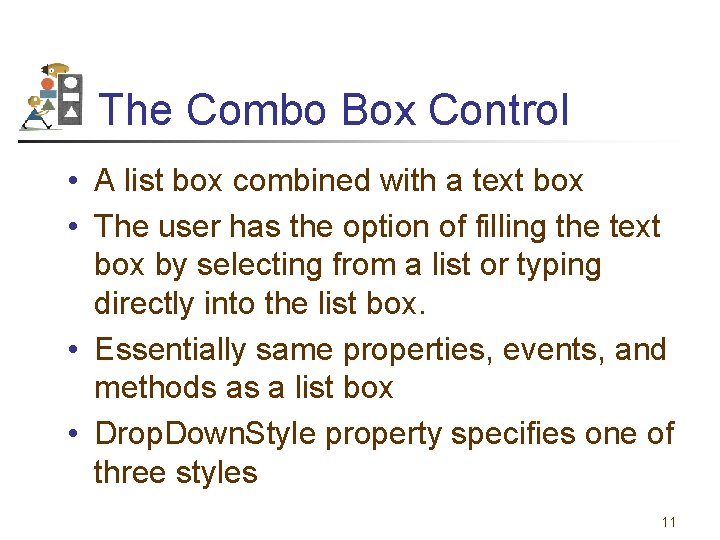 The Combo Box Control

• A list box combined with a text box
• The user has the option of filling the text box by selecting from a list or typing directly into the list box.
• Essentially same properties, events, and methods as a list box
• DropDownStyle property specifies one of three styles

11